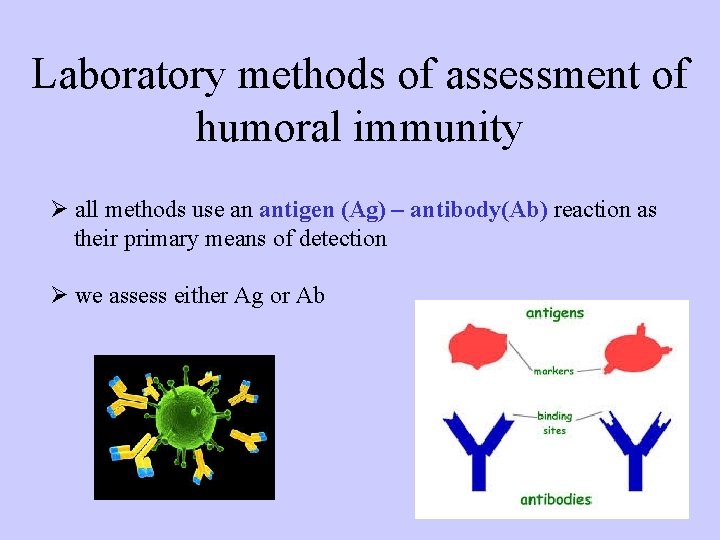 Laboratory methods of assessment of humoral immunity

➢ all methods use an antigen (Ag) – antibody(Ab) reaction as their primary means of detection

➢ we assess either Ag or Ab

antigens

markers

binding sites

antibodies